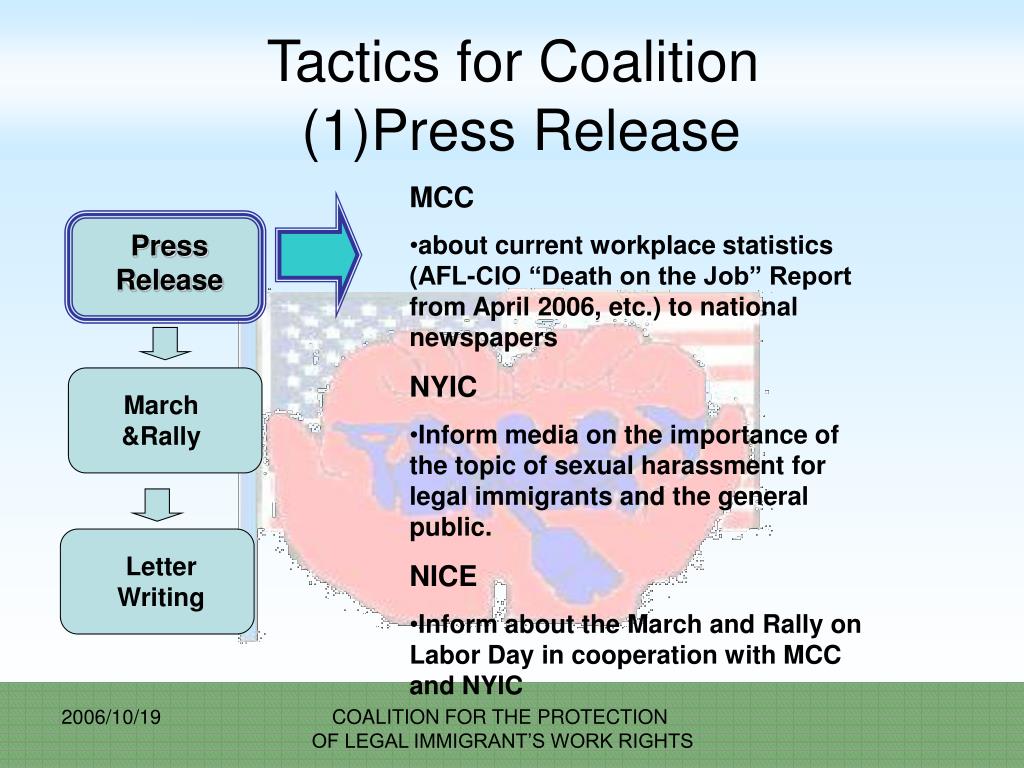 Tactics for Coalition
(1)Press Release

Press Release

March &Rally

Letter Writing

MCC

•about current workplace statistics (AFL-CIO “Death on the Job” Report from April 2006, etc.) to national newspapers

NYIC

•Inform media on the importance of the topic of sexual harassment for legal immigrants and the general public.

NICE

•Inform about the March and Rally on Labor Day in cooperation with MCC and NYIC

2006/10/19

COALITION FOR THE PROTECTION OF LEGAL IMMIGRANT’S WORK RIGHTS